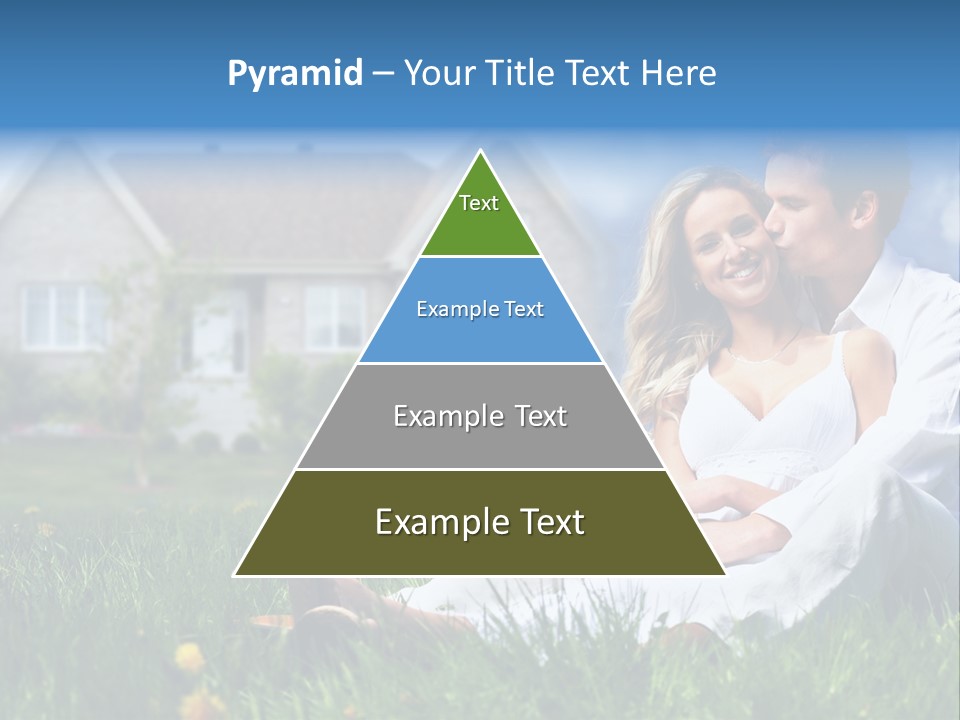 Pyramid – Your Title Text Here

Text

Example Text

Example Text

Example Text